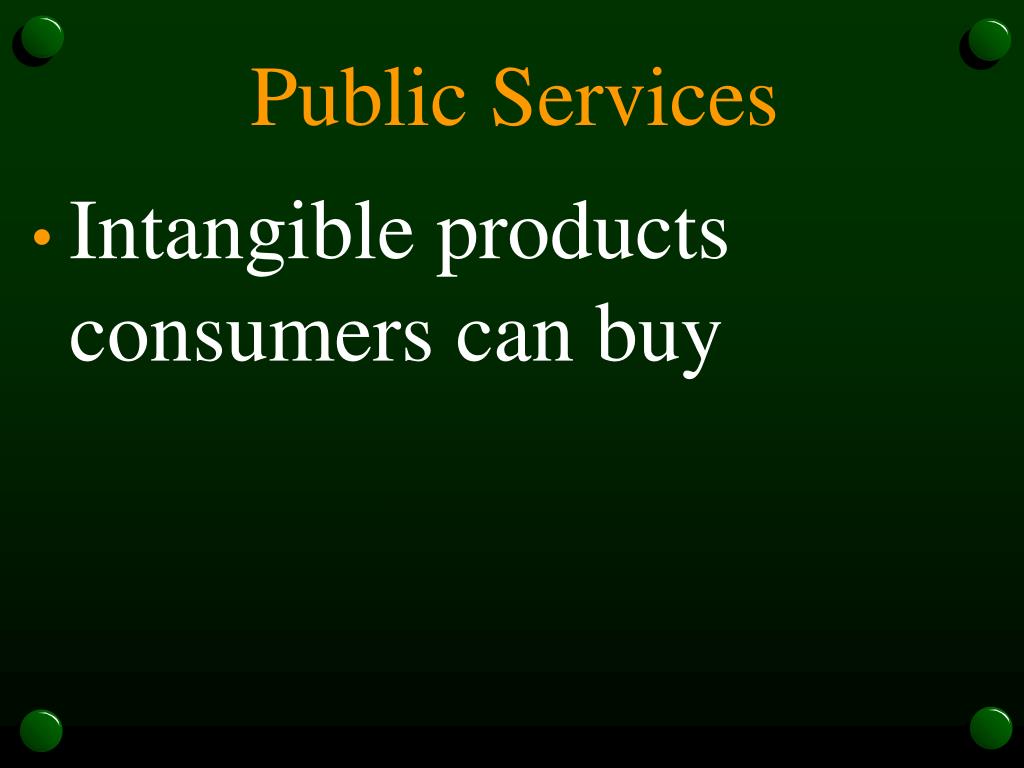 Public Services

• Intangible products consumers can buy